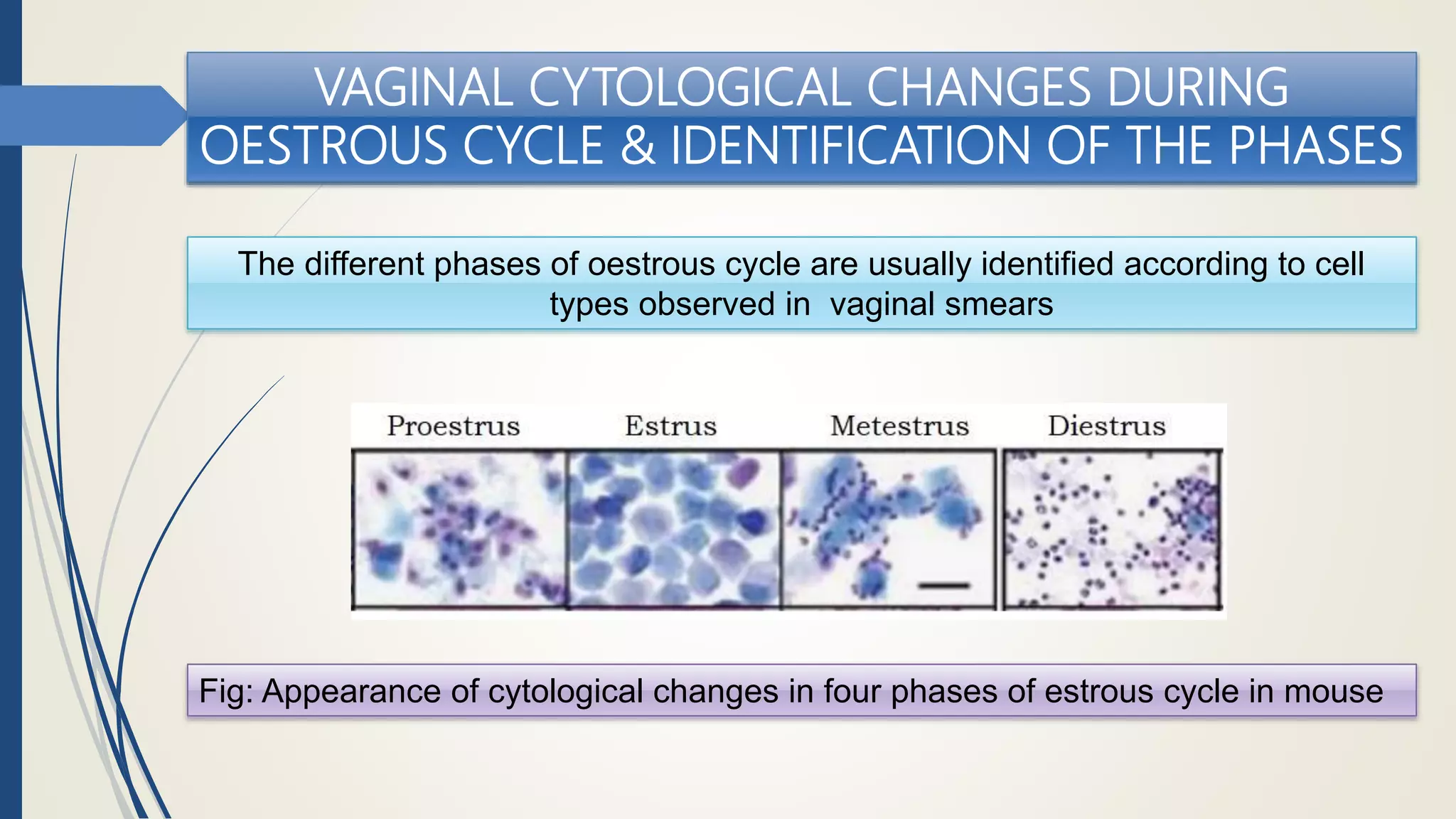 VAGINAL CYTOLOGICAL CHANGES DURING OESTROUS CYCLE & IDENTIFICATION OF THE PHASES

The different phases of oestrous cycle are usually identified according to cell types observed in vaginal smears

Proestrus
Estrus
Metestrus
Diestrus

Fig: Appearance of cytological changes in four phases of estrous cycle in mouse